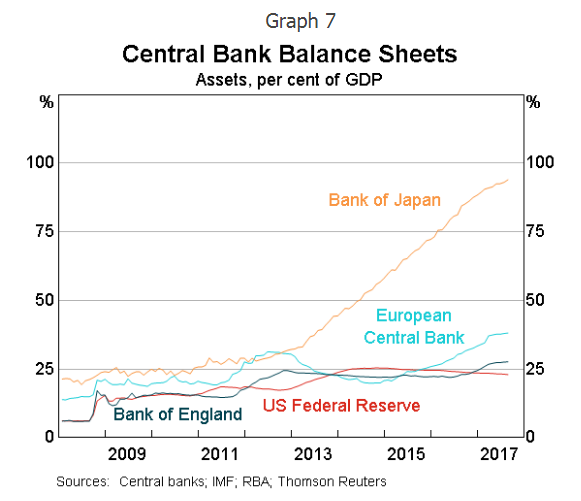 Graph 7

Central Bank Balance Sheets

Assets, per cent of GDP

%

100

75

50

25

0

%

100

75

50

25

0

Bank of Japan

European Central Bank

Bank of England

US Federal Reserve

2009

2011

2013

2015

2017

Sources: Central banks; IMF; RBA; Thomson Reuters